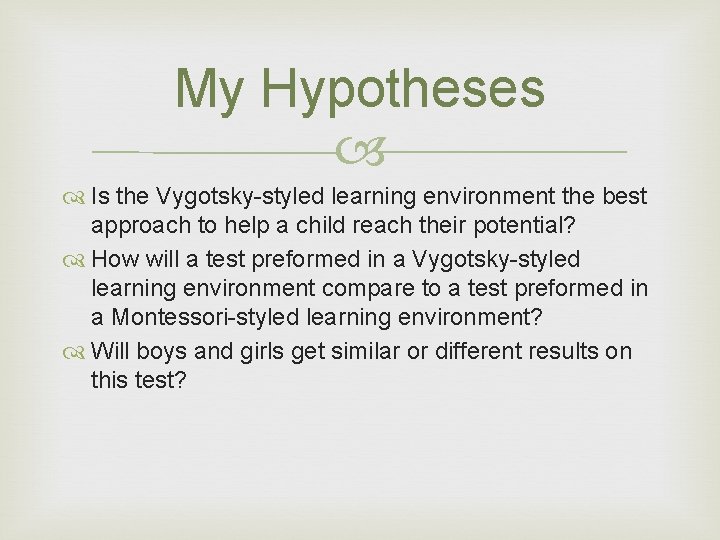 My Hypotheses

Is the Vygotsky-styled learning environment the best approach to help a child reach their potential?

How will a test preformed in a Vygotsky-styled learning environment compare to a test preformed in a Montessori-styled learning environment?

Will boys and girls get similar or different results on this test?